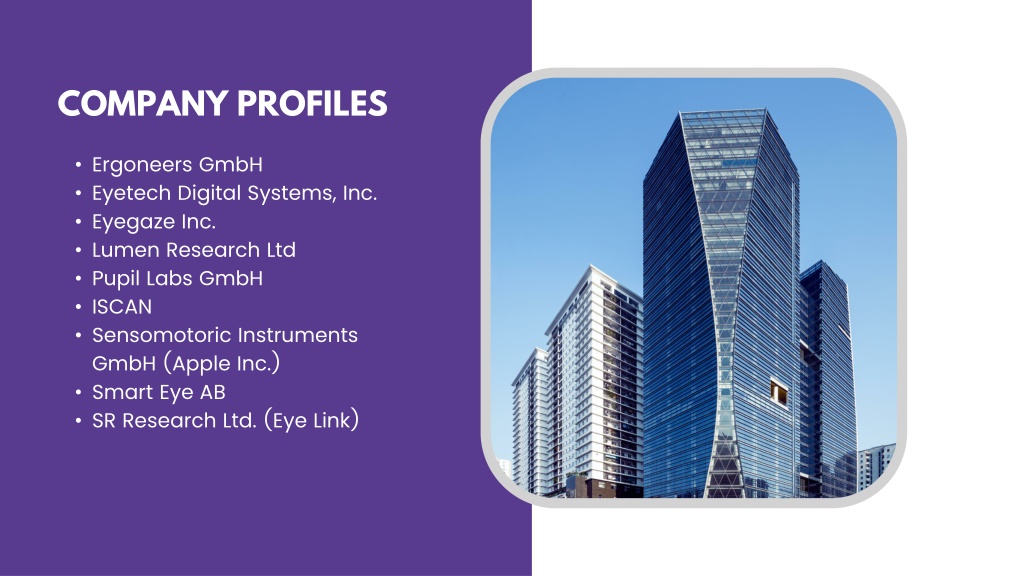 COMPANY PROFILES

• Ergoneers GmbH
• Eyetech Digital Systems, Inc.
• Eyegaze Inc.
• Lumen Research Ltd
• Pupil Labs GmbH
• ISCAN
• Sensomotoric Instruments GmbH (Apple Inc.)
• Smart Eye AB
• SR Research Ltd. (Eye Link)